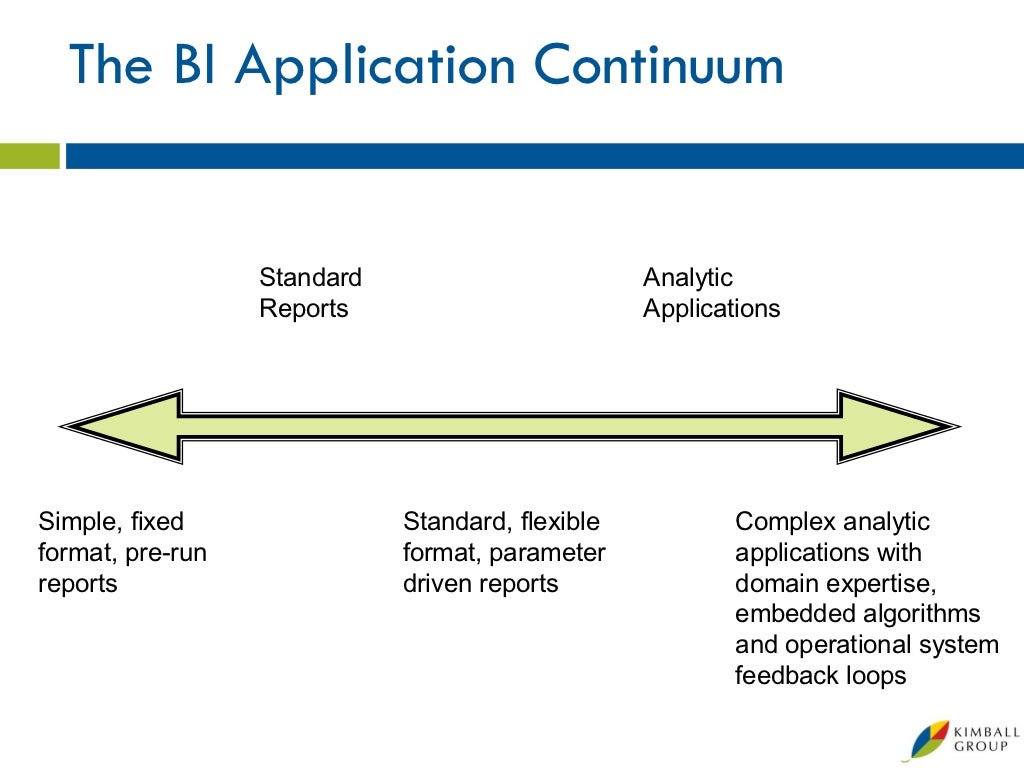 The BI Application Continuum

Standard Reports

Analytic Applications

Simple, fixed format, pre-run reports

Standard, flexible format, parameter driven reports

Complex analytic applications with domain expertise, embedded algorithms and operational system feedback loops

KIMBALL GROUP